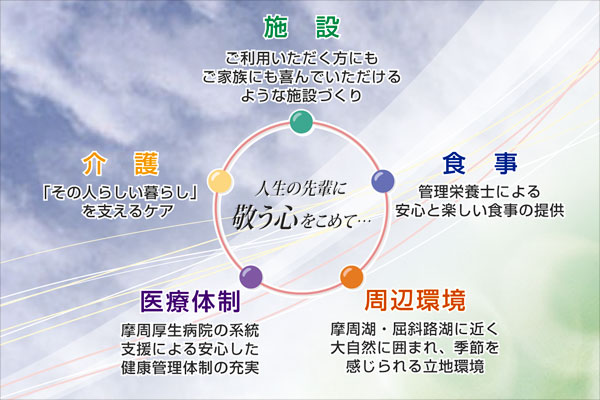 施　設

ご利用いただく方にも
ご家族にも喜んでいただける
ような施設づくり

介　護

「その人らしい暮らし」
を支えるケア

人生の先輩に
敬う心をこめて…

食　事

管理栄養士による
安心と楽しい食事の提供

医療体制

摩周厚生病院の系統
支援による安心した
健康管理体制の充実

周辺環境

摩周湖・屈斜路湖に近く
大自然に囲まれ、季節を
感じられる立地環境